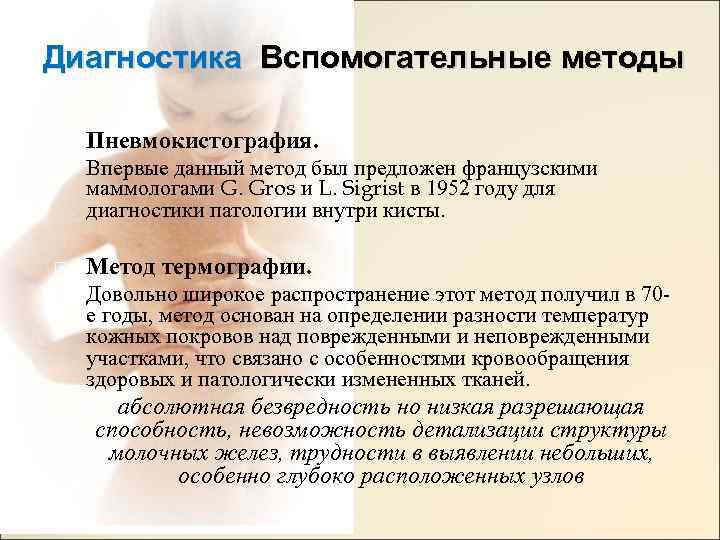 Диагностика Вспомогательные методы

Пневмокистография.

Впервые данный метод был предложен французскими маммологами G. Gros и L. Sigrist в 1952 году для диагностики патологии внутри кисты.

Метод термографии.

Довольно широкое распространение этот метод получил в 70-е годы, метод основан на определении разности температур кожных покровов над поврежденными и неповрежденными участками, что связано с особенностями кровообращения здоровых и патологически измененных тканей.

абсолютная безвредность но низкая разрешающая способность, невозможность детализации структуры молочных желез, трудности в выявлении небольших, особенно глубоко расположенных узлов